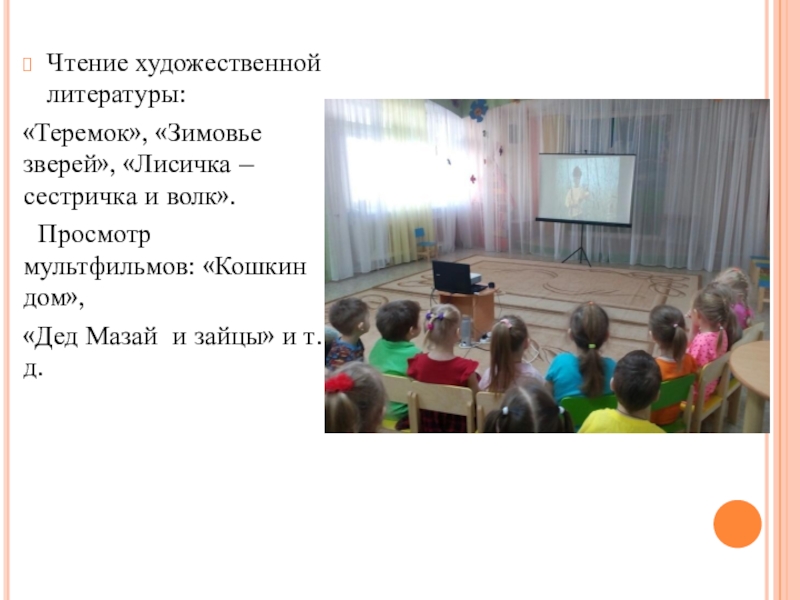 Чтение художественной литературы:

«Теремок», «Зимовье зверей», «Лисичка – сестричка и волк».

Просмотр мультфильмов: «Кошкин дом»,

«Дед Мазай и зайцы» и т. д.